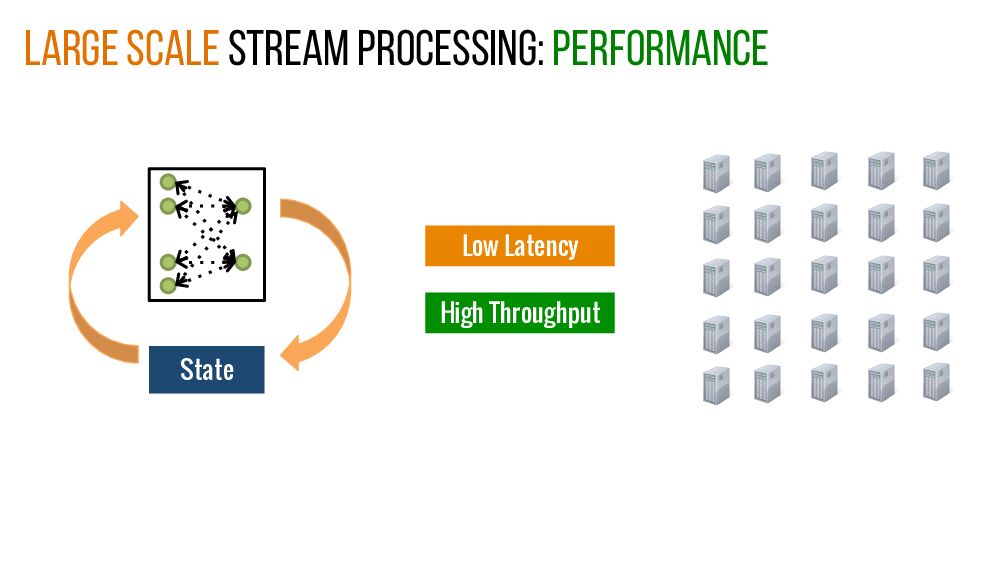 LARGE SCALE STREAM PROCESSING: PERFORMANCE

State

Low Latency

High Throughput